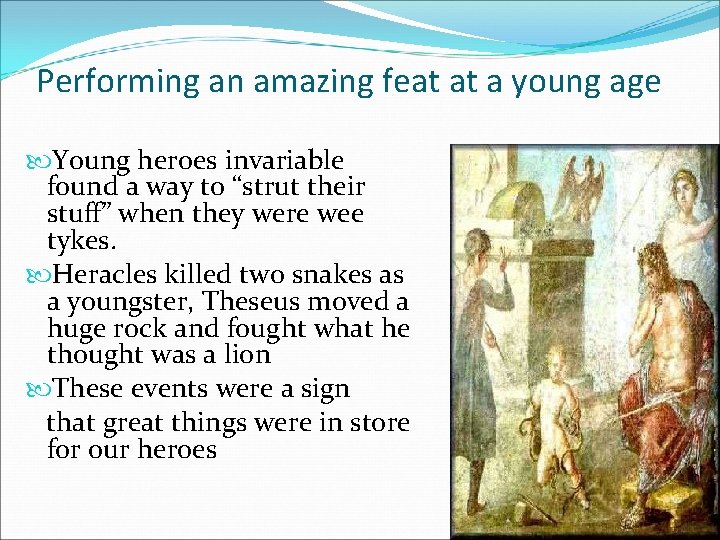 Performing an amazing feat at a young age

Young heroes invariable found a way to “strut their stuff” when they were wee tykes.

Heracles killed two snakes as a youngster, Theseus moved a huge rock and fought what he thought was a lion

These events were a sign that great things were in store for our heroes